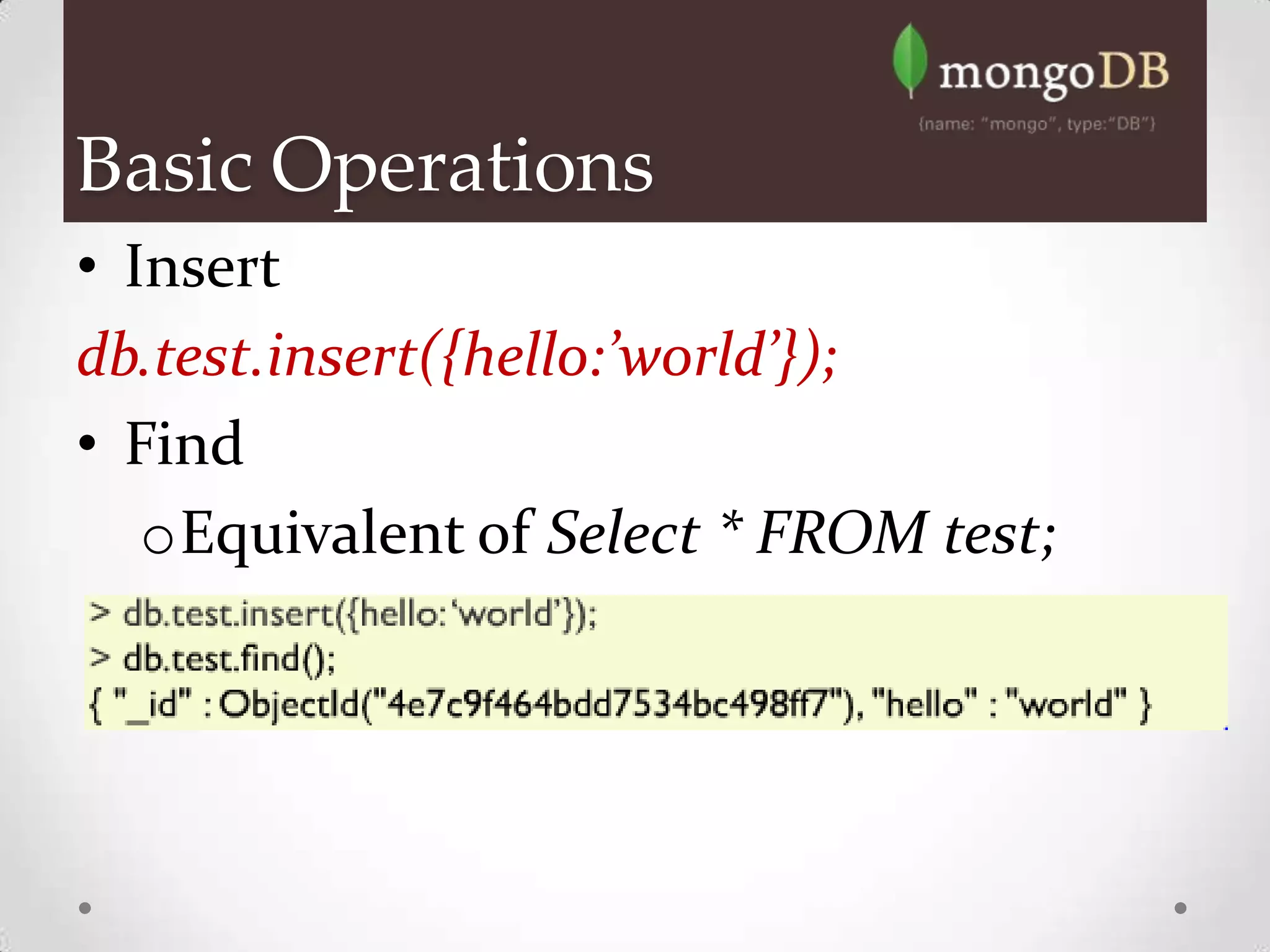 mongoDB
{name: "mongo", type:"DB"}

Basic Operations

• Insert

db.test.insert({hello:'world'});

• Find

o Equivalent of Select * FROM test;

> db.test.insert({hello:'world'});
> db.test.find();
{ "_id" : ObjectId("4e7c9f464bdd7534bc498ff7"), "hello" : "world" }